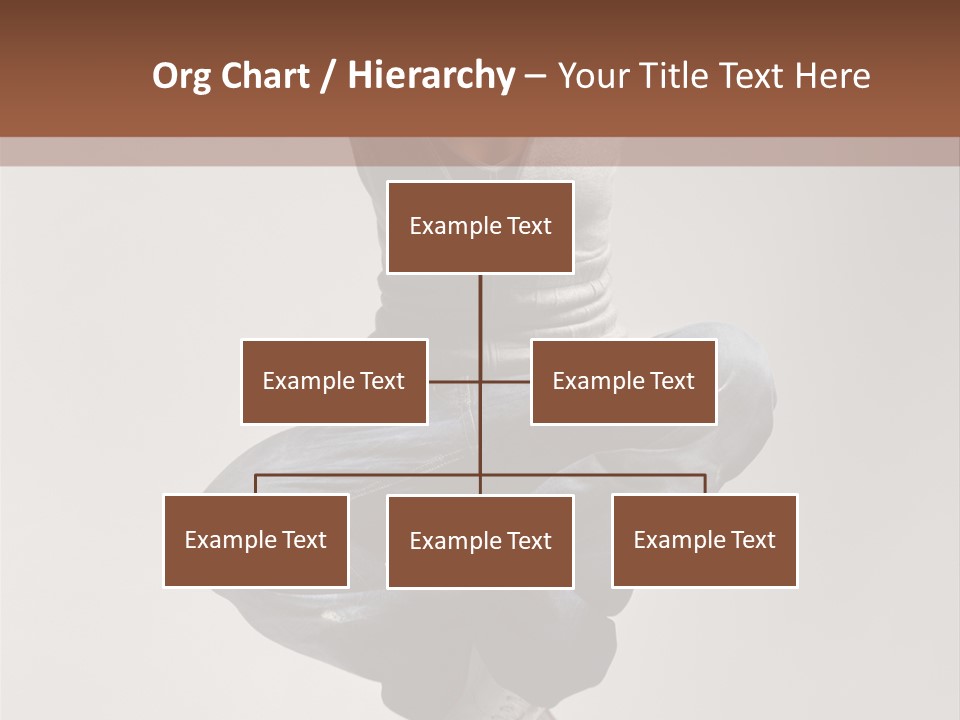 Org Chart / Hierarchy – Your Title Text Here

Example Text

Example Text

Example Text

Example Text

Example Text

Example Text